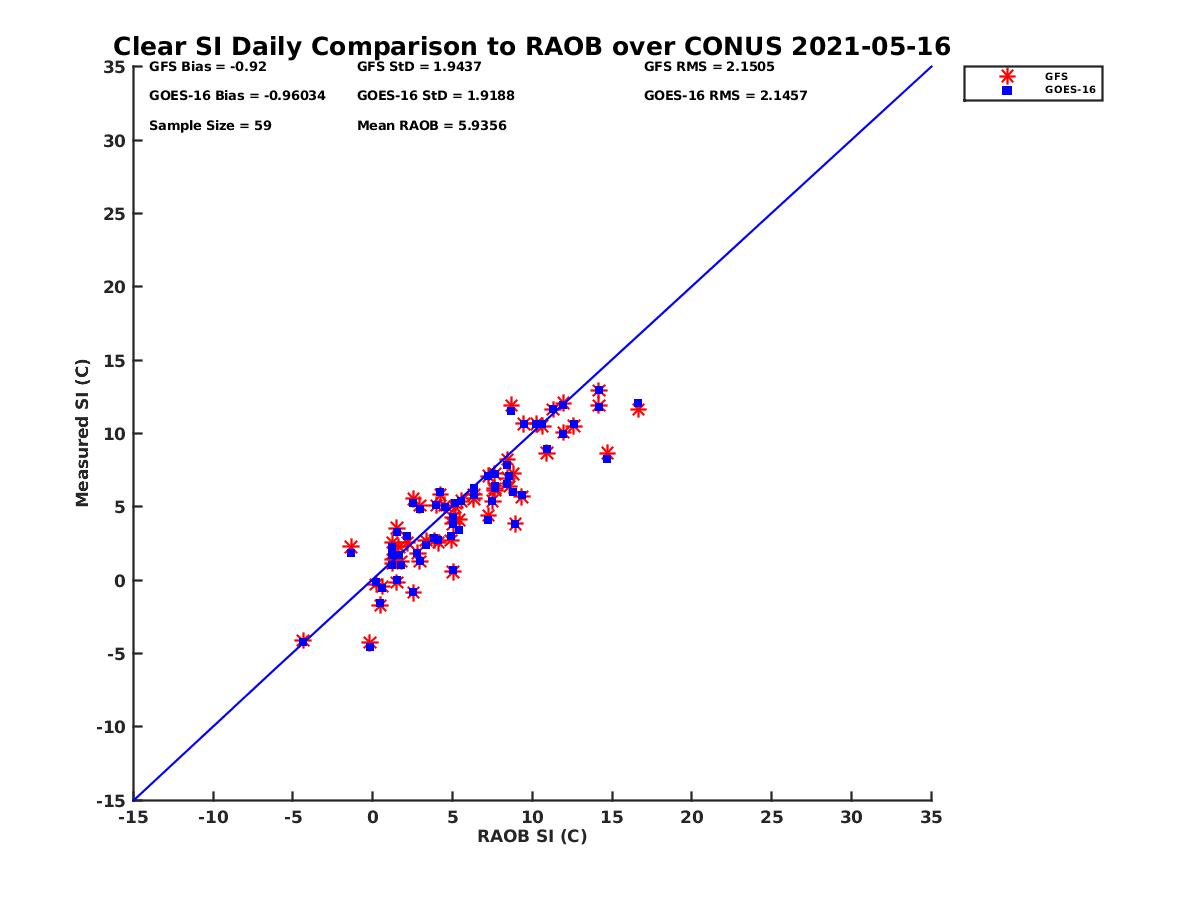 Clear SI Daily Comparison to RAOB over CONUS 2021-05-16

GFS Bias = -0.92
GFS StD = 1.9437
GFS RMS = 2.1505
GOES-16 Bias = -0.96034
GOES-16 StD = 1.9188
GOES-16 RMS = 2.1457
Sample Size = 59
Mean RAOB = 5.9356

GFS
GOES-16

Measured SI (C)

35
30
25
20
15
10
5
0
-5
-10
-15

-15 -10 -5 0 5 10 15 20 25 30 35

RAOB SI (C)